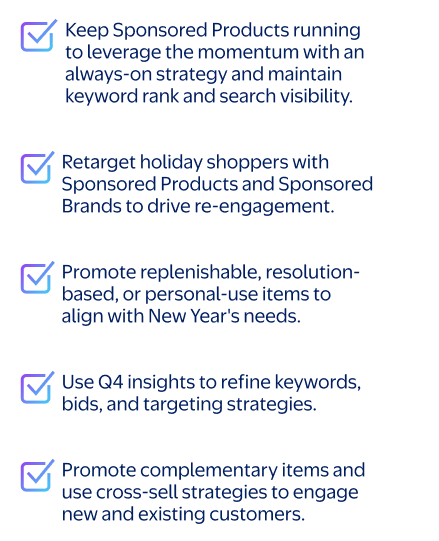 Keep Sponsored Products running to leverage the momentum with an always-on strategy and maintain keyword rank and search visibility.

Retarget holiday shoppers with Sponsored Products and Sponsored Brands to drive re-engagement.

Promote replenishable, resolution-based, or personal-use items to align with New Year's needs.

Use Q4 insights to refine keywords, bids, and targeting strategies.

Promote complementary items and use cross-sell strategies to engage new and existing customers.